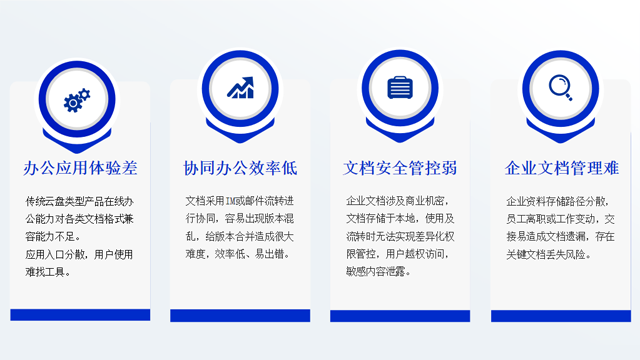 办公应用体验差

传统云盘类型产品在线办公能力对各类文档格式兼容能力不足。
应用入口分散，用户使用难找工具。

协同办公效率低

文档采用IM或邮件流转进行协同，容易出现版本混乱，给版本合并造成很大难度，效率低、易出错。

文档安全管控弱

企业文档涉及商业机密，文档存储于本地，使用及流转时无法实现差异化权限管控，用户越权访问，敏感内容泄露。

企业文档管理难

企业资料存储路径分散，员工离职或工作变动，交接易造成文档遗漏，存在关键文档丢失风险。